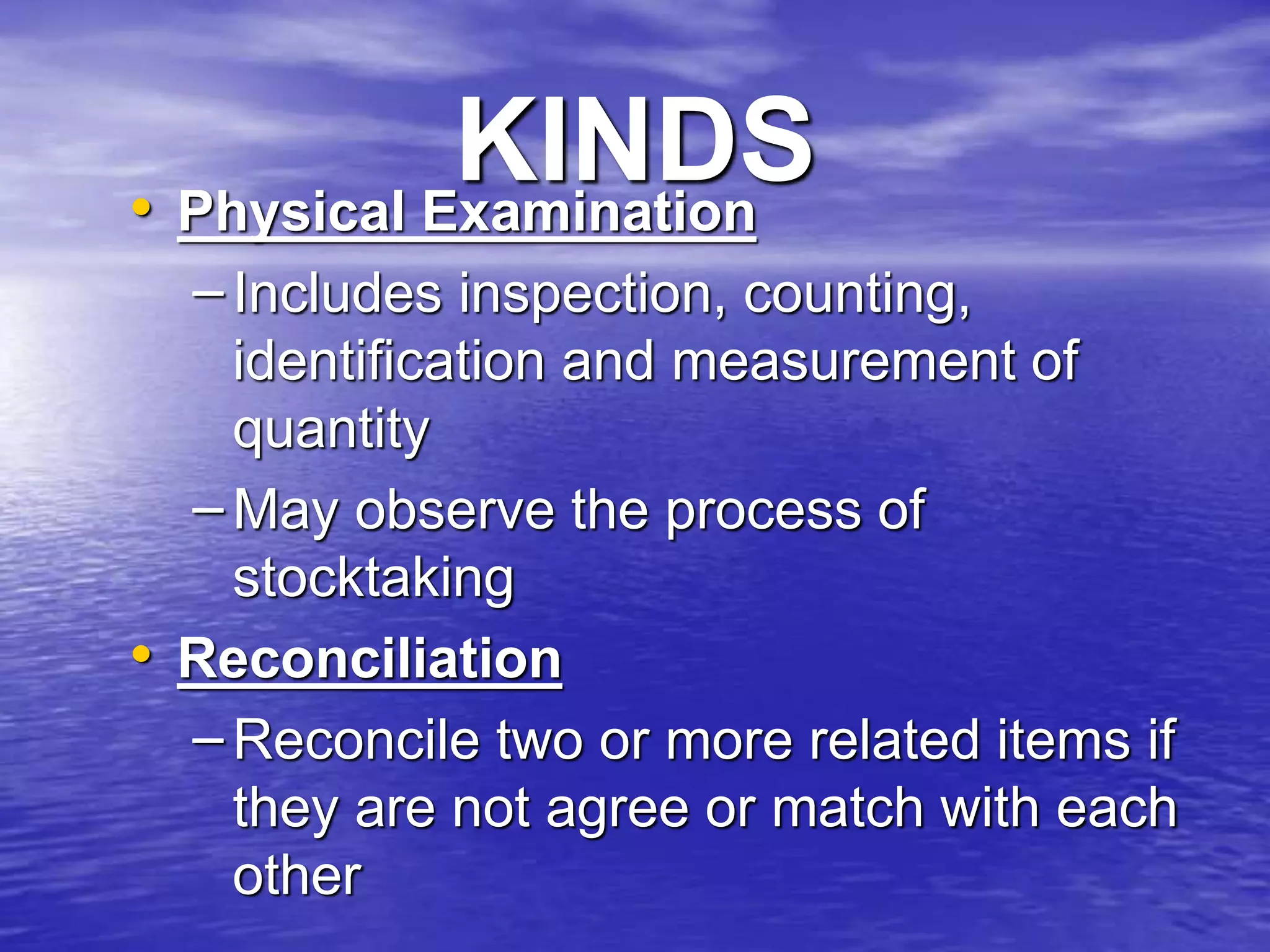 KINDS

• Physical Examination

– Includes inspection, counting, identification and measurement of quantity

– May observe the process of stocktaking

• Reconciliation

– Reconcile two or more related items if they are not agree or match with each other